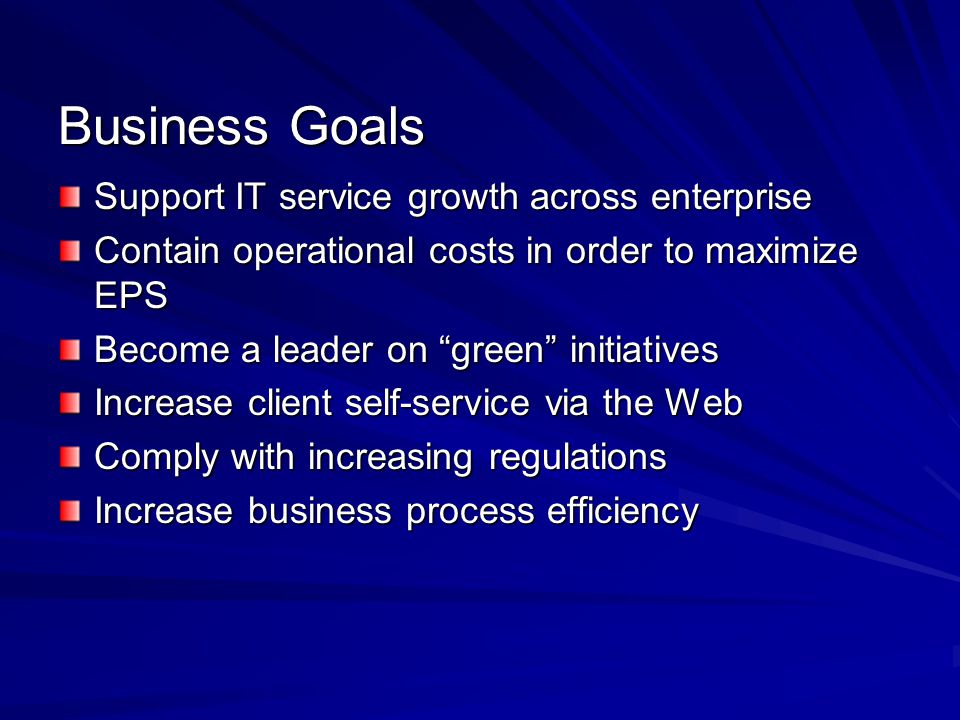 Business Goals

Support IT service growth across enterprise

Contain operational costs in order to maximize EPS

Become a leader on “green” initiatives

Increase client self-service via the Web

Comply with increasing regulations

Increase business process efficiency